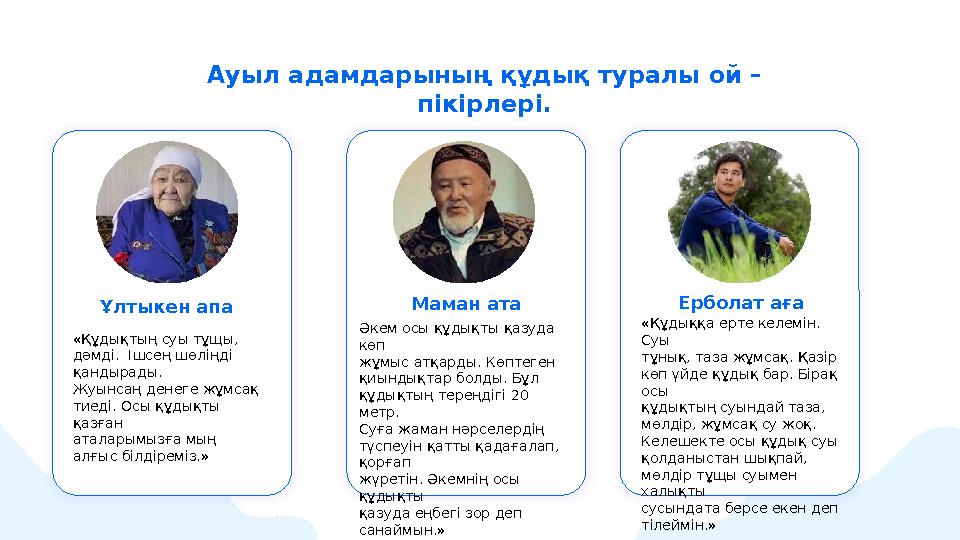 Ауыл адамдарының құдық туралы ой – пікірлері.

Ұлтыкен апа

«Құдықтың суы тұщы, дәмді. Ішсең шөлінді қандырады.
Жуынсаң денеге жұмсақ тиеді. Осы құдықты қазған аталарымызға мың алғыс білдіреміз.»

Маман ата

Әкем осы құдықты қазуда көп жұмыс атқарды. Көптеген қиындықтар болды. Бұл құдықтың тереңдігі 20 метр.
Суға жаман нәрселердің түспеуін қатты қадағалап, қорғап жүретін. Әкемнің осы құдықты қазуда еңбегі зор деп санаймын.»

Ерболат аға

«Құдыққа ерте келемін. Суы тұнық, таза жұмсақ. Қазір көп үйде құдық бар. Бірақ осы құдықтың суындай таза, мөлдір, жұмсақ су жоқ. Келешекте осы құдық суы қолданыстан шықпай, мөлдір тұщы суымен халықты сусындата берсе екен деп тілеймін.»